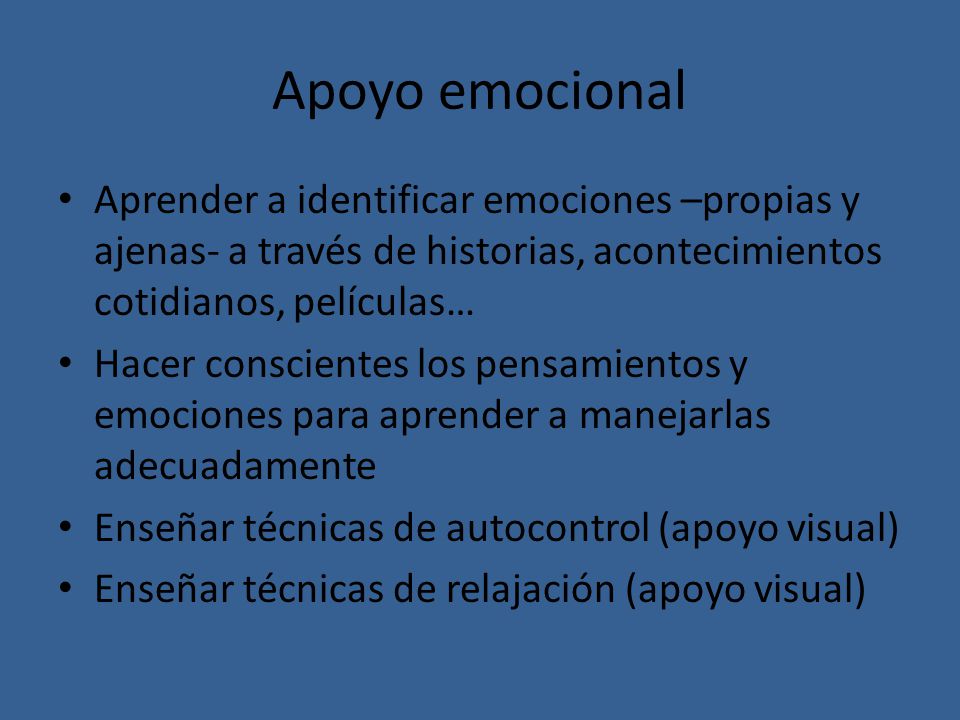 Apoyo emocional

• Aprender a identificar emociones –propias y ajenas- a través de historias, acontecimientos cotidianos, películas…
• Hacer conscientes los pensamientos y emociones para aprender a manejarlas adecuadamente
• Enseñar técnicas de autocontrol (apoyo visual)
• Enseñar técnicas de relajación (apoyo visual)